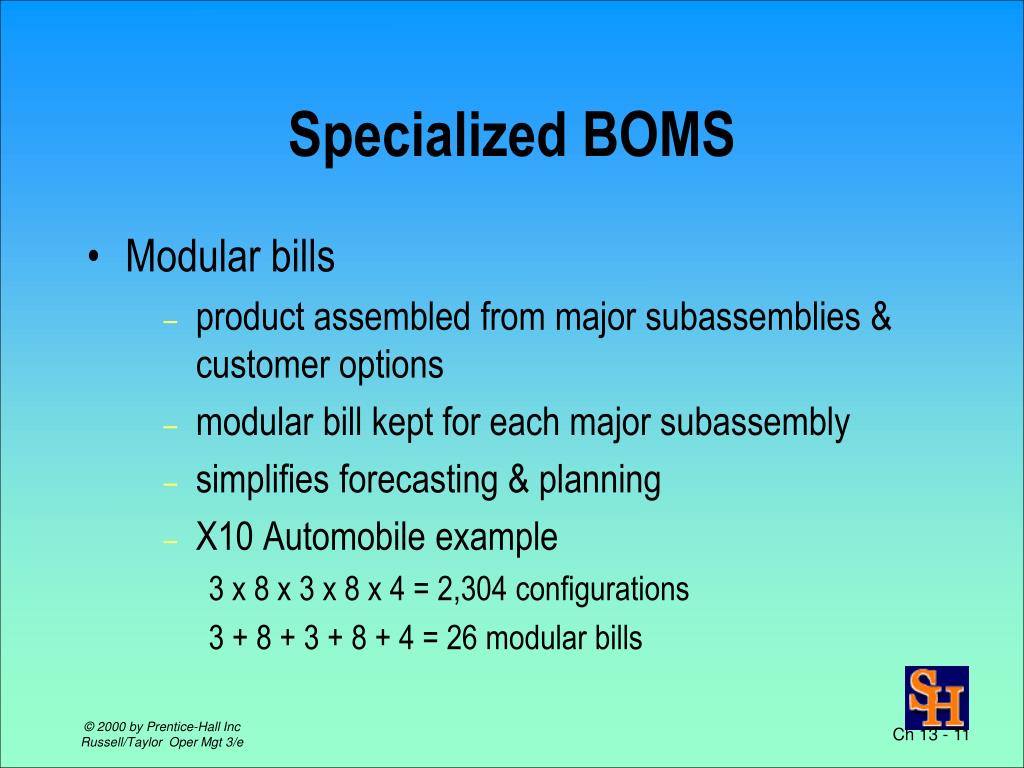 Specialized BOMS

• Modular bills
– product assembled from major subassemblies & customer options
– modular bill kept for each major subassembly
– simplifies forecasting & planning
– X10 Automobile example
3 x 8 x 3 x 8 x 4 = 2,304 configurations
3 + 8 + 3 + 8 + 4 = 26 modular bills

SH

© 2000 by Prentice-Hall Inc
Russell/Taylor Oper Mgt 3/e

Ch 13 - 11